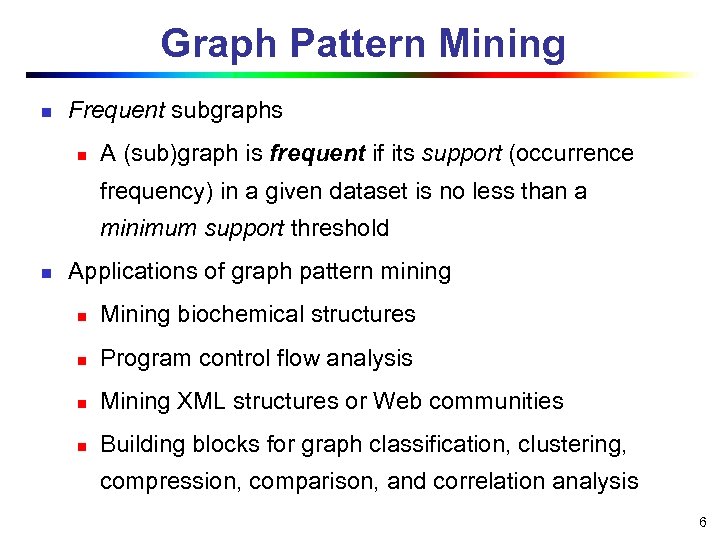 Graph Pattern Mining

- Frequent subgraphs
  - A (sub)graph is frequent if its support (occurrence frequency) in a given dataset is no less than a minimum support threshold
- Applications of graph pattern mining
  - Mining biochemical structures
  - Program control flow analysis
  - Mining XML structures or Web communities
  - Building blocks for graph classification, clustering, compression, comparison, and correlation analysis

6